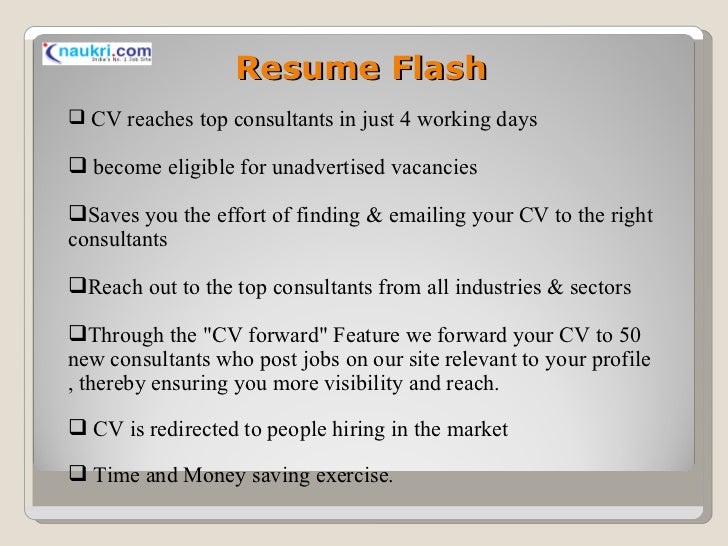 naukri.com
India's No. 1 Job Site

Resume Flash

❑ CV reaches top consultants in just 4 working days

❑ become eligible for unadvertised vacancies

❑Saves you the effort of finding & emailing your CV to the right consultants

❑Reach out to the top consultants from all industries & sectors

❑Through the "CV forward" Feature we forward your CV to 50 new consultants who post jobs on our site relevant to your profile , thereby ensuring you more visibility and reach.

❑ CV is redirected to people hiring in the market

❑ Time and Money saving exercise.